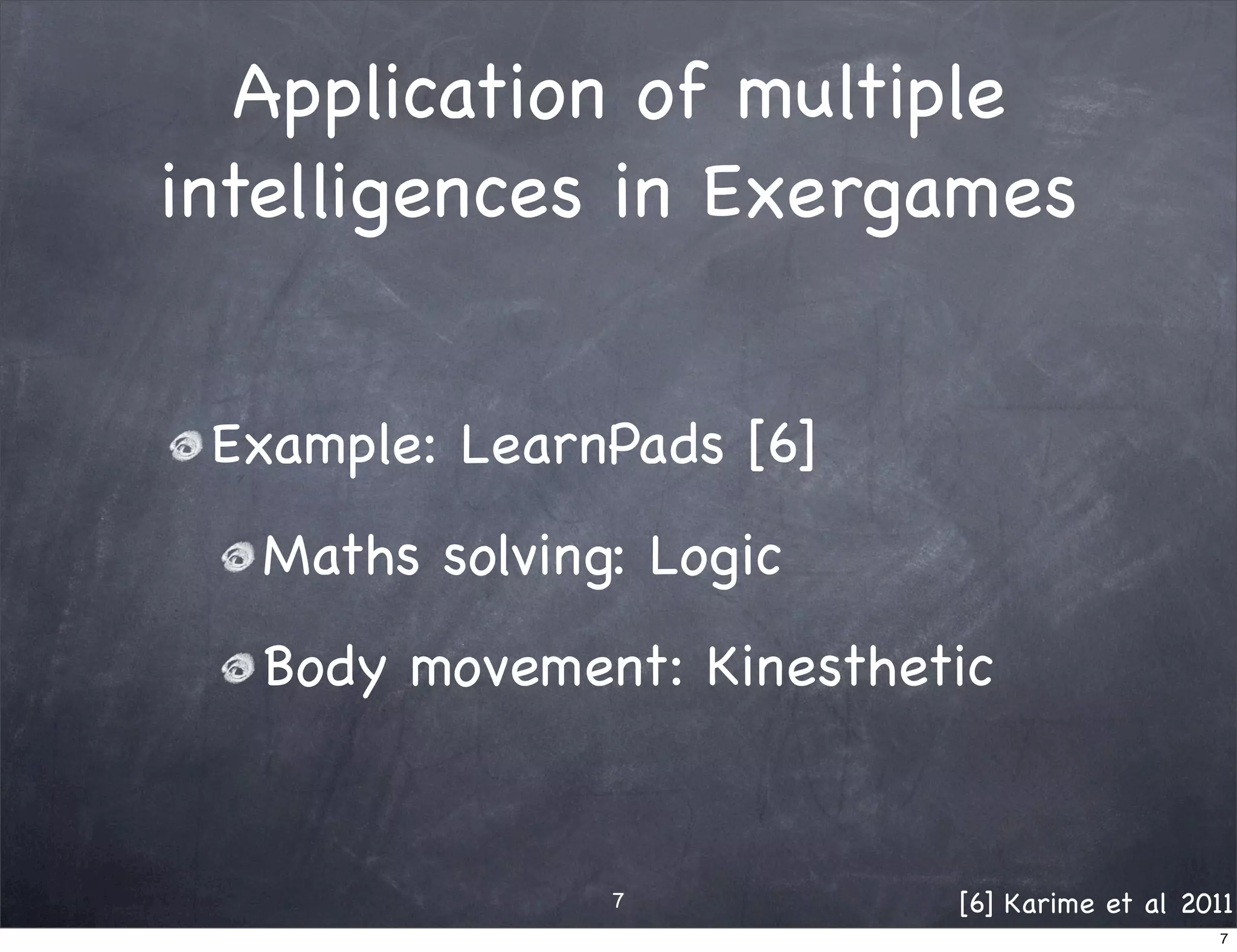 Application of multiple intelligences in Exergames

Example: LearnPads [6]

Maths solving: Logic

Body movement: Kinesthetic

7

[6] Karime et al 2011

7